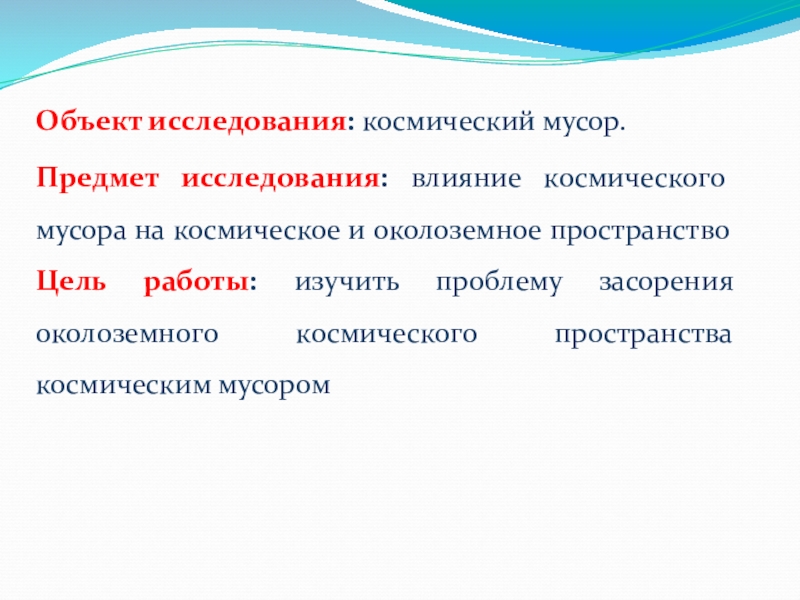 Объект исследования: космический мусор.

Предмет исследования: влияние космического мусора на космическое и околоземное пространство

Цель работы: изучить проблему засорения околоземного космического пространства космическим мусором